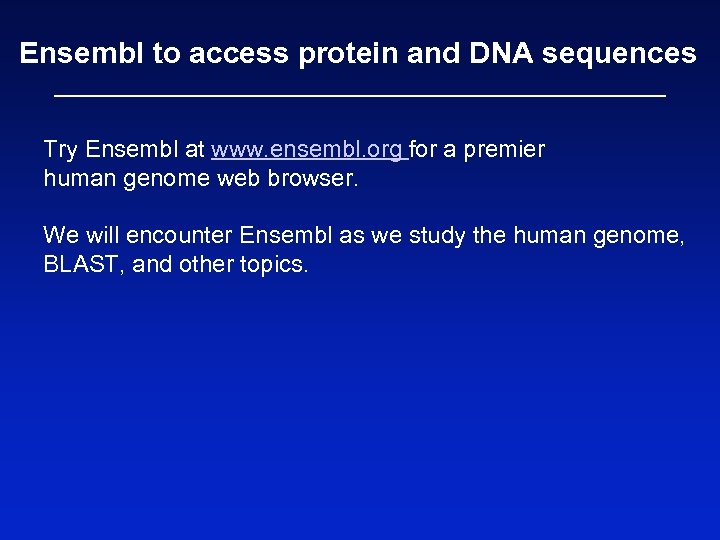 Ensembl to access protein and DNA sequences

Try Ensembl at www.ensembl.org for a premier human genome web browser.

We will encounter Ensembl as we study the human genome, BLAST, and other topics.